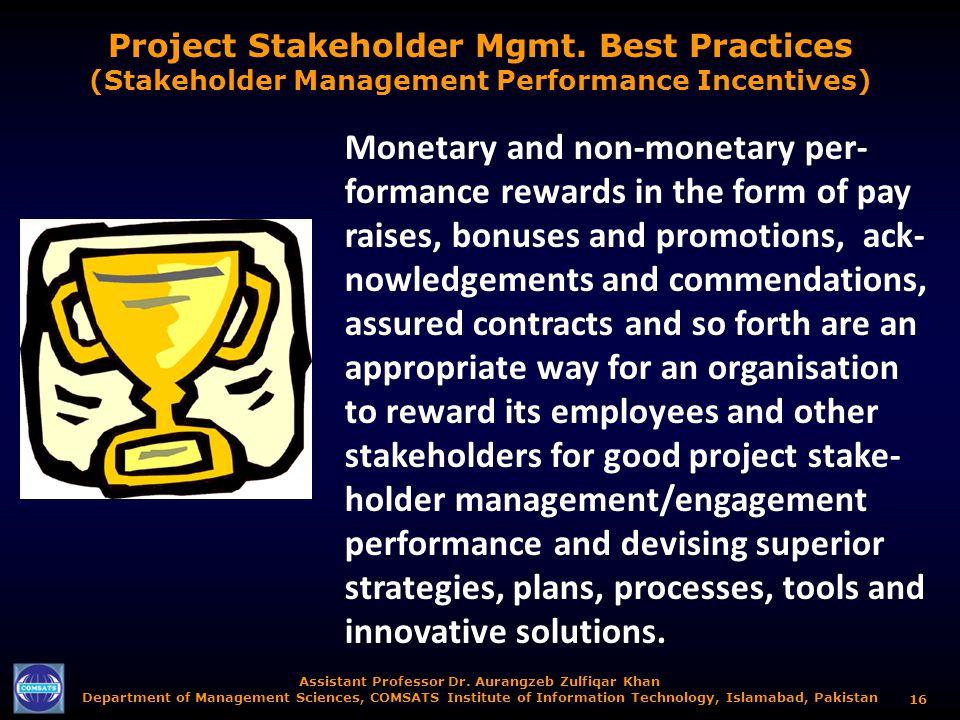 Project Stakeholder Mgmt. Best Practices
(Stakeholder Management Performance Incentives)

Monetary and non-monetary performance rewards in the form of pay raises, bonuses and promotions, acknowledgements and commendations, assured contracts and so forth are an appropriate way for an organisation to reward its employees and other stakeholders for good project stakeholder management/engagement performance and devising superior strategies, plans, processes, tools and innovative solutions.

COMSATS

Assistant Professor Dr. Aurangzeb Zulfiqar Khan
Department of Management Sciences, COMSATS Institute of Information Technology, Islamabad, Pakistan

16